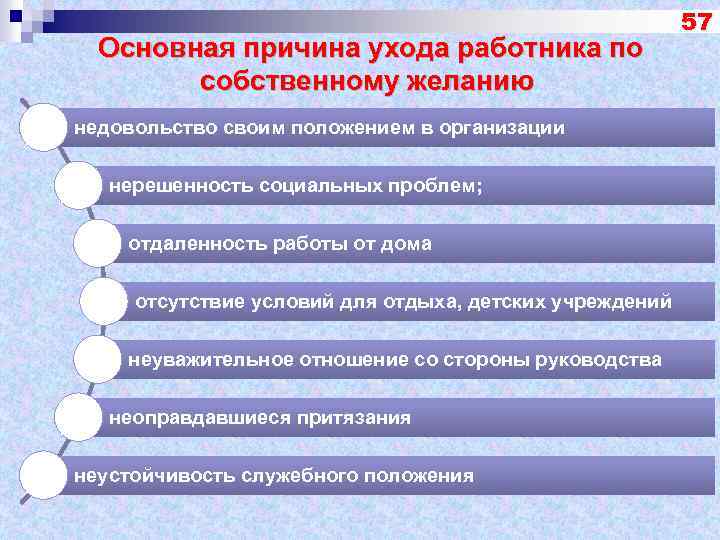 57

Основная причина ухода работника по собственному желанию

недовольство своим положением в организации

нерешенность социальных проблем;

отдаленность работы от дома

отсутствие условий для отдыха, детских учреждений

неуважительное отношение со стороны руководства

неоправдавшиеся притязания

неустойчивость служебного положения